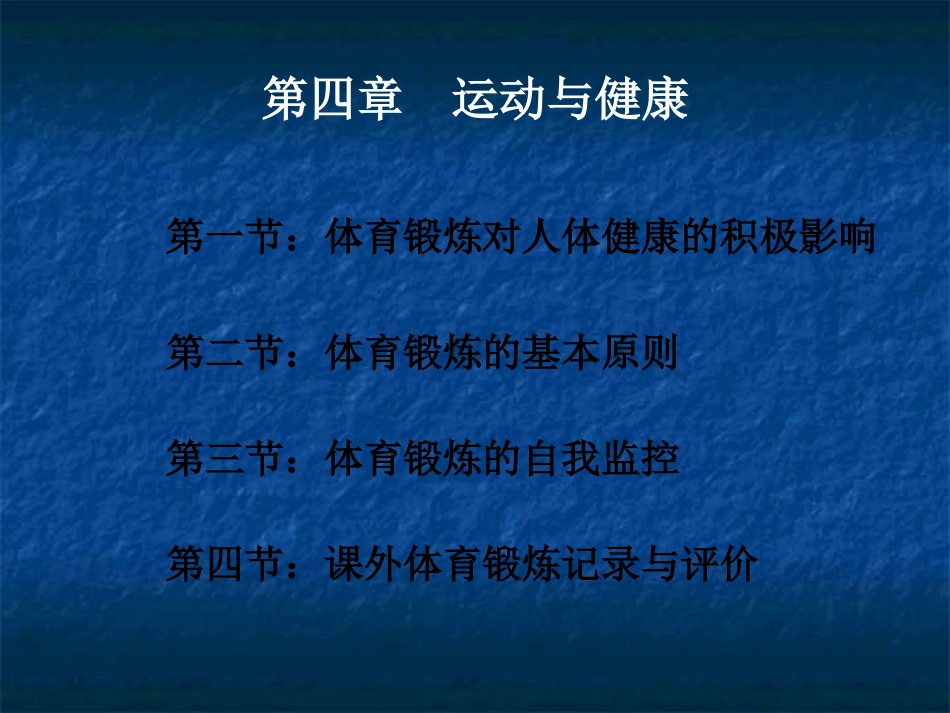 第四章　运动与健康

第一节：体育锻炼对人体健康的积极影响

第二节：体育锻炼的基本原则

第三节：体育锻炼的自我监控

第四节：课外体育锻炼记录与评价